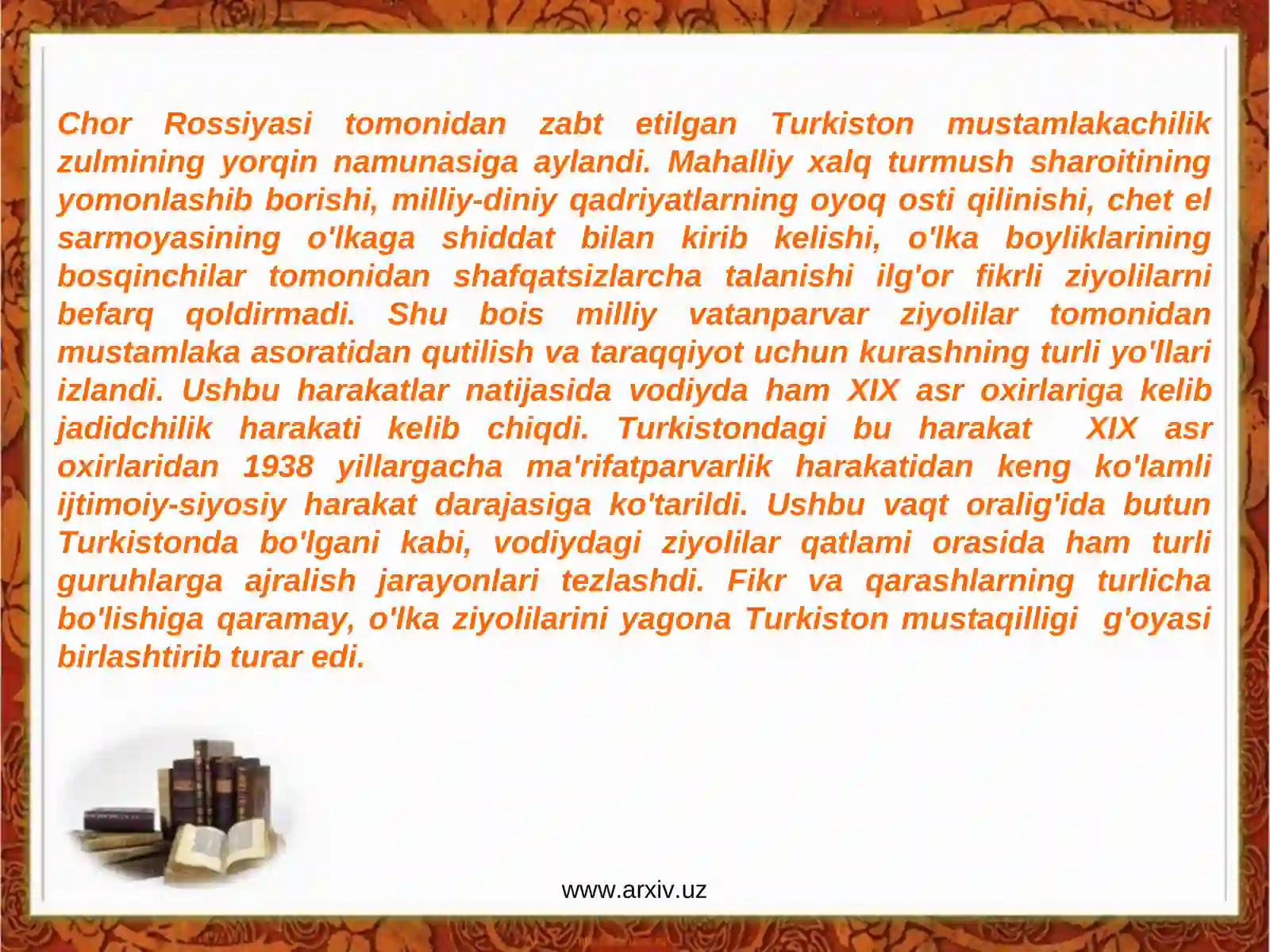 Chor Rossiyasi tomonidan zabt etilgan Turkiston mustamlakachilik zulmining yorqin namunasiga aylandi. Mahalliy xalq turmush sharoitining yomonlashib borishi, milliy-diniy qadriyatlarning oyoq osti qilinishi, chet el sarmoyasining o'lkaga shiddat bilan kirib kelishi, o'lka boyliklarining bosqinchilar tomonidan shafqatsizlarcha talanishi ilg'or fikrli ziyolilarni befarq qoldirmadi. Shu bois milliy vatanparvar ziyolilar tomonidan mustamlaka asoratidan qutilish va taraqqiyot uchun kurashning turli yo'llari izlandi. Ushbu harakatlar natijasida vodiyda ham XIX asr oxirlariga kelib jadidchilik harakati kelib chiqdi. Turkistondagi bu harakat XIX asr oxirlaridan 1938 yillargacha ma'rifatparvarlik harakatidan keng ko'lamli ijtimoiy-siyosiy harakat darajasiga ko'tarildi. Ushbu vaqt oralig'ida butun Turkistonda bo'lgani kabi, vodiydagi ziyolilar qatlami orasida ham turli guruhlarga ajralish jarayonlari tezlashdi. Fikr va qarashlarning turlicha bo'lishiga qaramay, o'lka ziyolilarini yagona Turkiston mustaqilligi g'oyasi birlashtirib turar edi.

www.arxiv.uz